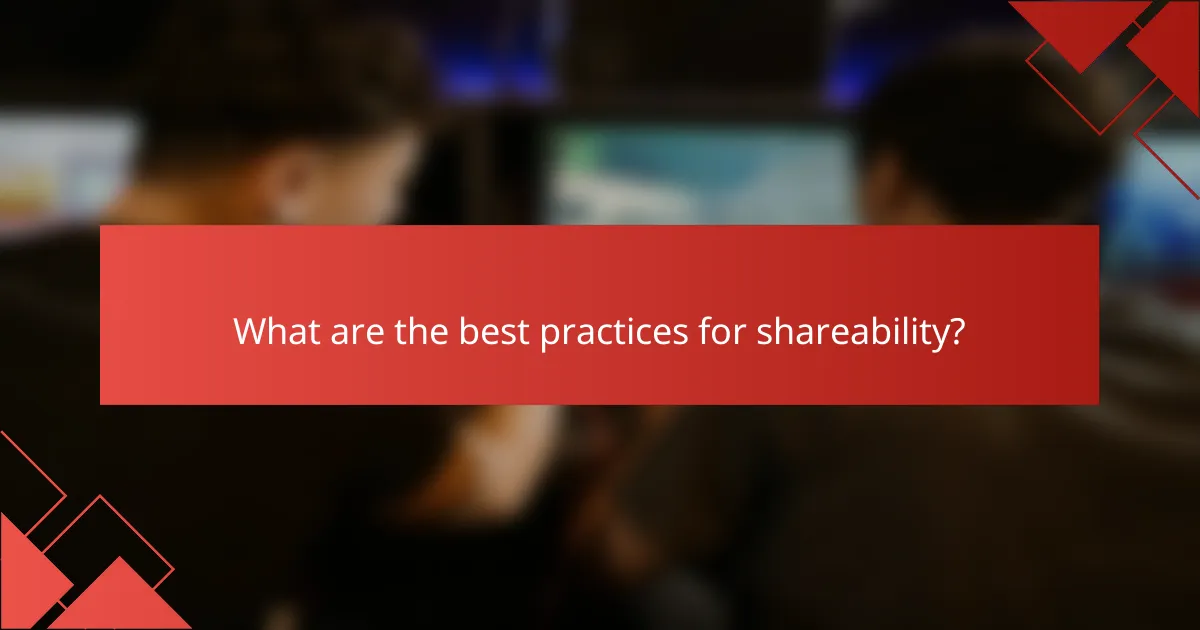 What are the best practices for shareability?